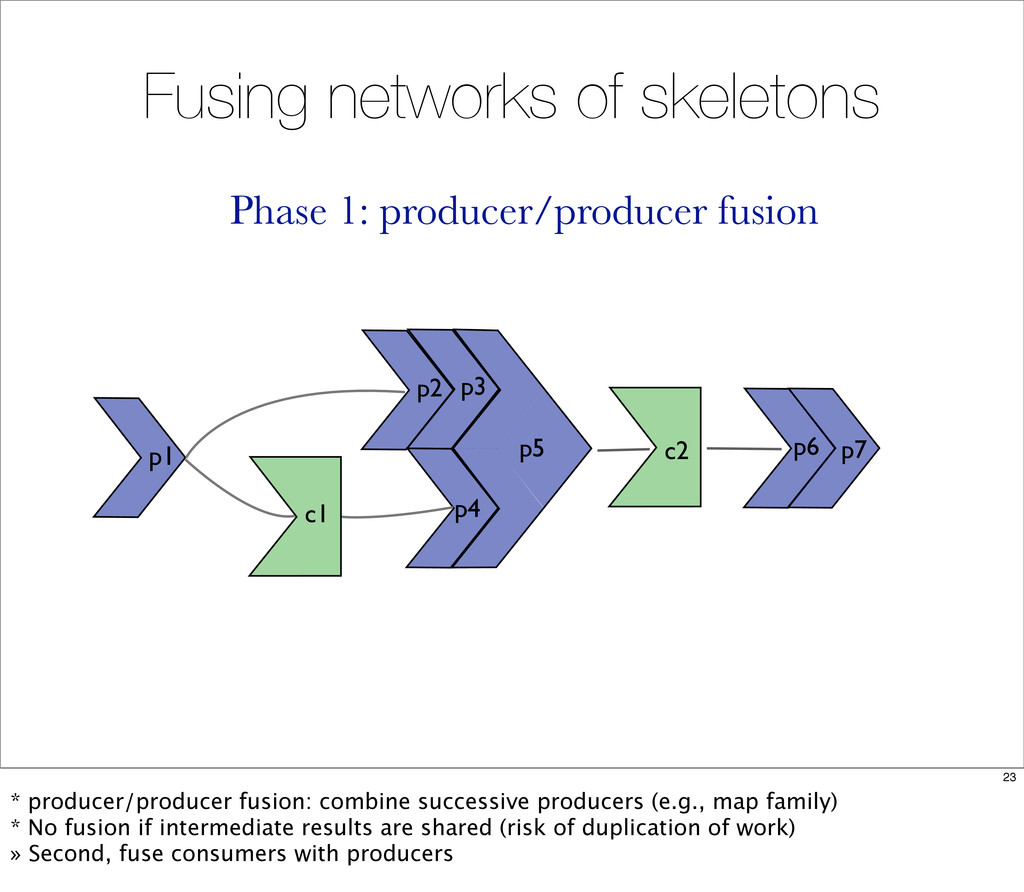 Fusing networks of skeletons

Phase 1: producer/producer fusion

p1
c1
p2
p3
p4
p5
c2
p6
p7

23

* producer/producer fusion: combine successive producers (e.g., map family)
* No fusion if intermediate results are shared (risk of duplication of work)
» Second, fuse consumers with producers